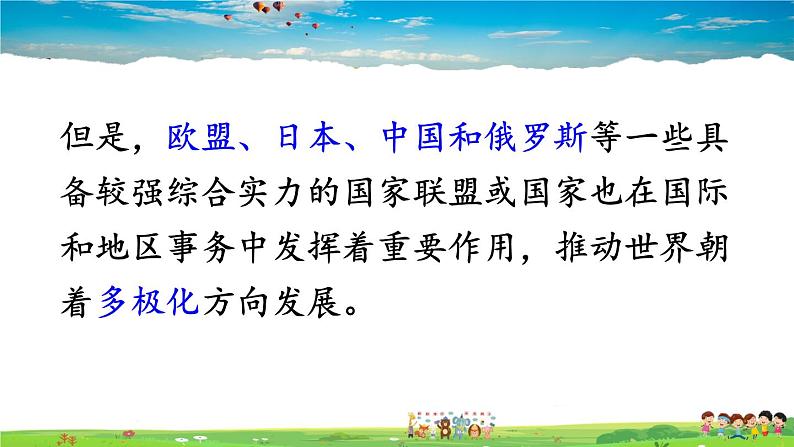 但是，欧盟、日本、中国和俄罗斯等一些具备较强综合实力的国家联盟或国家也在国际和地区事务中发挥着重要作用，推动世界朝着多极化方向发展。